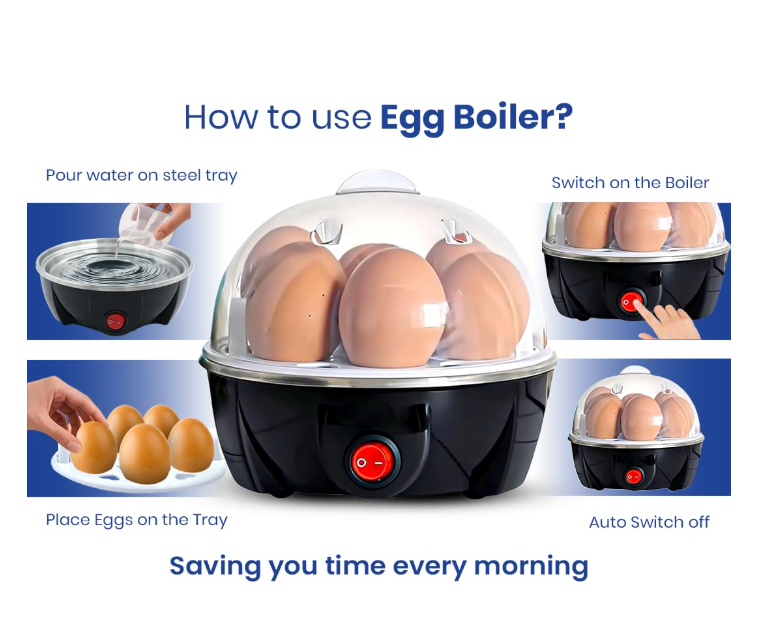 How to use Egg Boiler?

Pour water on steel tray

Switch on the Boiler

Place Eggs on the Tray

Auto Switch off

Saving you time every morning